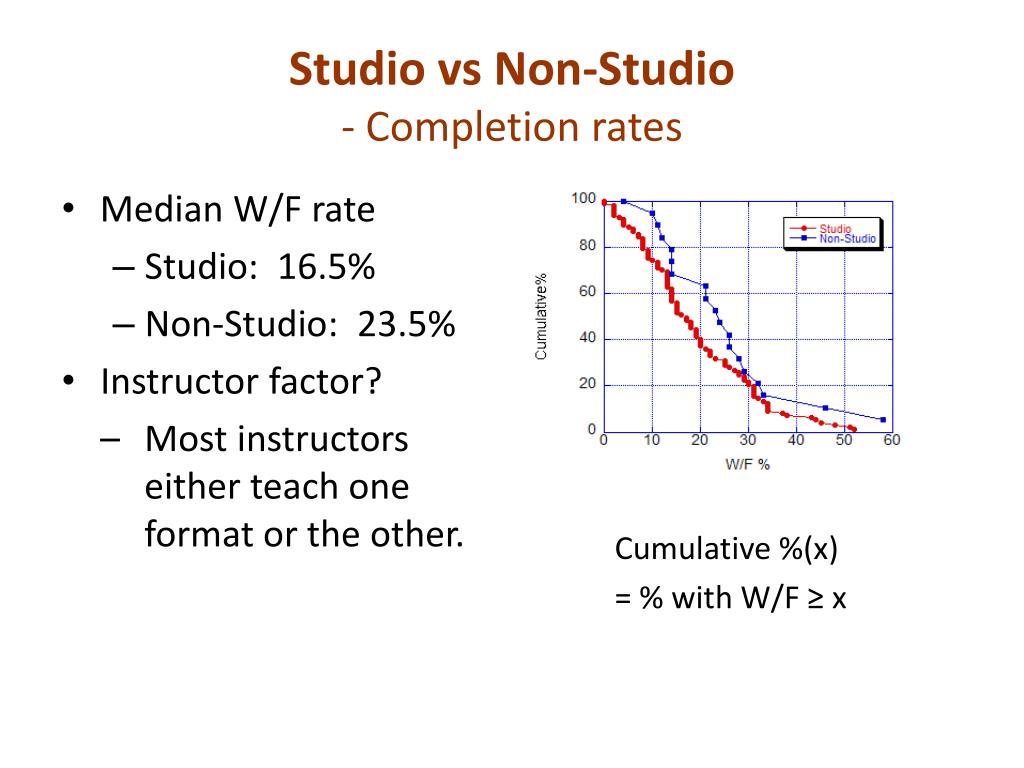 Studio vs Non-Studio
- Completion rates

• Median W/F rate
– Studio: 16.5%
– Non-Studio: 23.5%
• Instructor factor?
– Most instructors either teach one format or the other.

100
80
60
40
20
0
Cumulative%
0 10 20 30 40 50 60
W/F %
Studio
Non-Studio

Cumulative %(x)
= % with W/F ≥ x